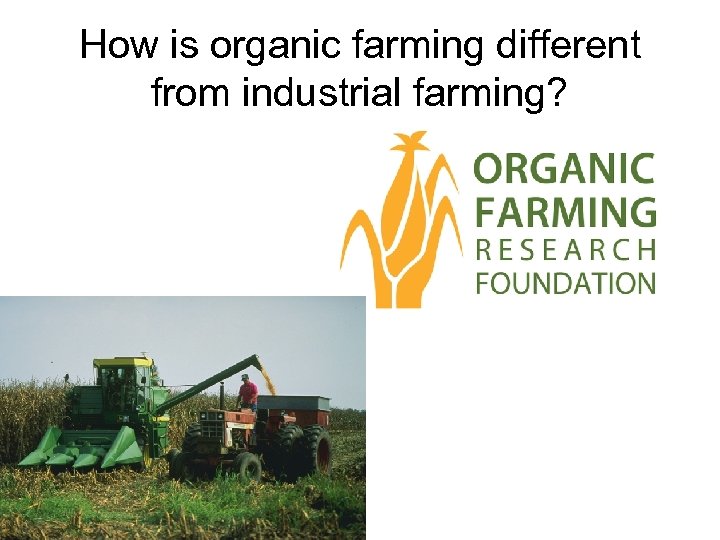 How is organic farming different from industrial farming?

ORGANIC
FARMING
RESEARCH
FOUNDATION